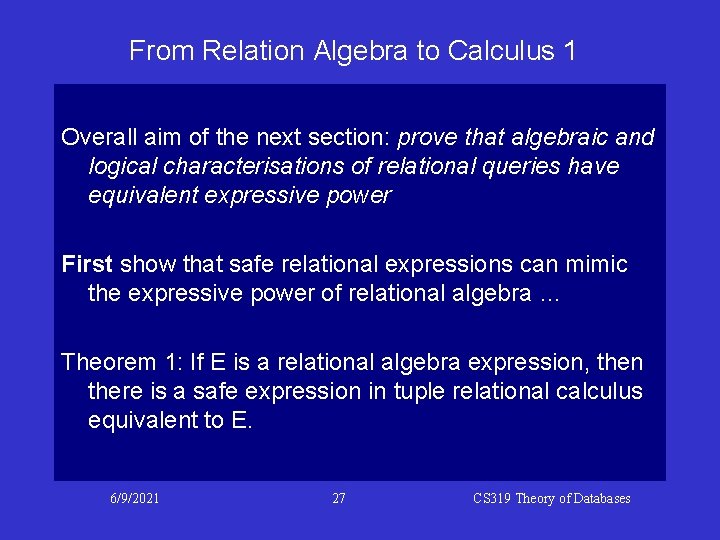 From Relation Algebra to Calculus 1

Overall aim of the next section: prove that algebraic and logical characterisations of relational queries have equivalent expressive power

First show that safe relational expressions can mimic the expressive power of relational algebra …

Theorem 1: If E is a relational algebra expression, then there is a safe expression in tuple relational calculus equivalent to E.

6/9/2021

27

CS319 Theory of Databases